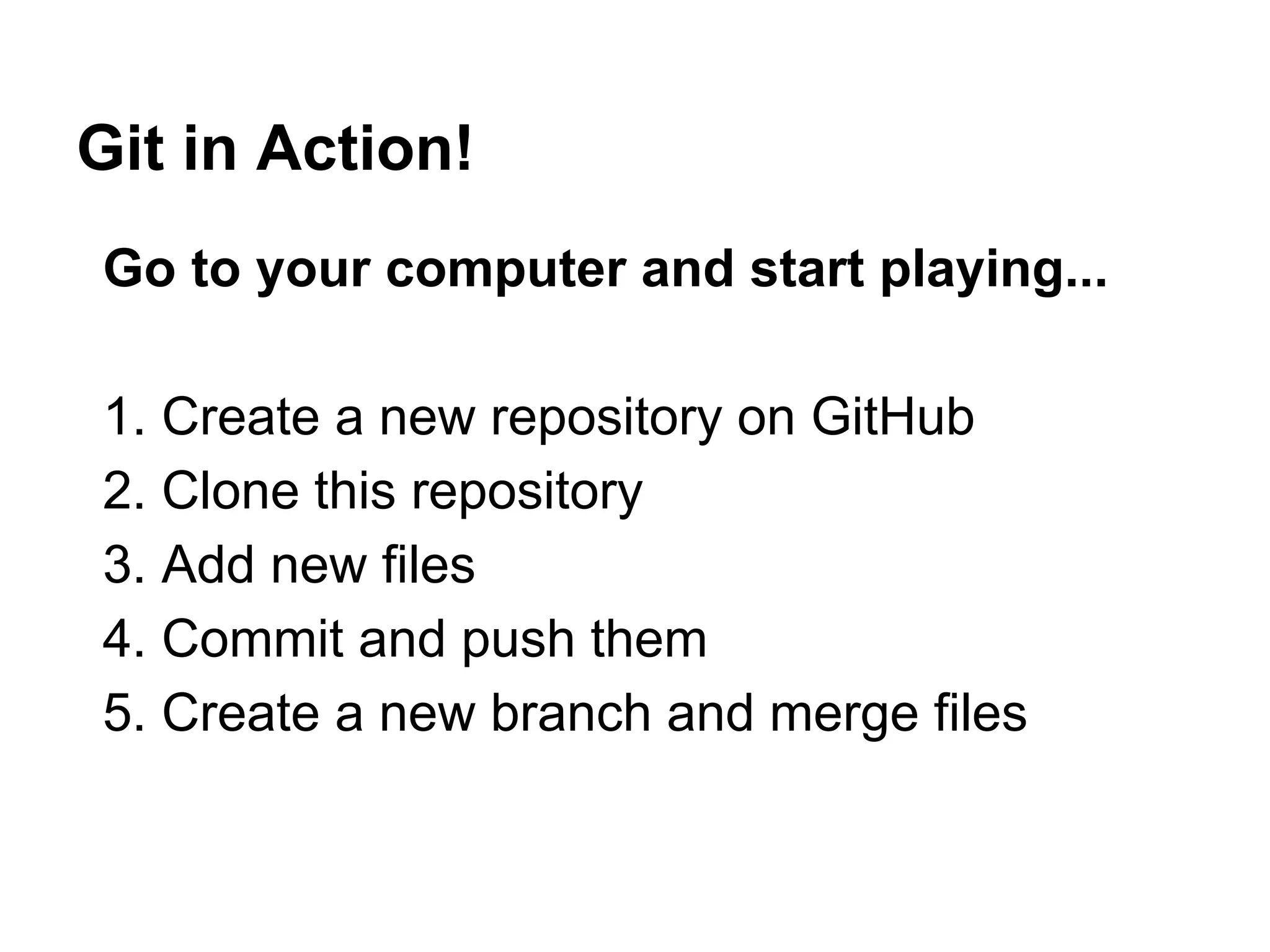 Git in Action!

Go to your computer and start playing...

1. Create a new repository on GitHub
2. Clone this repository
3. Add new files
4. Commit and push them
5. Create a new branch and merge files